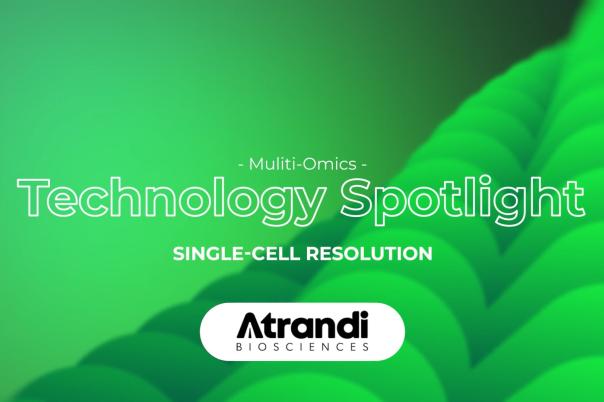 - Muliti-Omics -
Technology Spotlight
SINGLE-CELL RESOLUTION
Atrandi
BIOSCIENCES